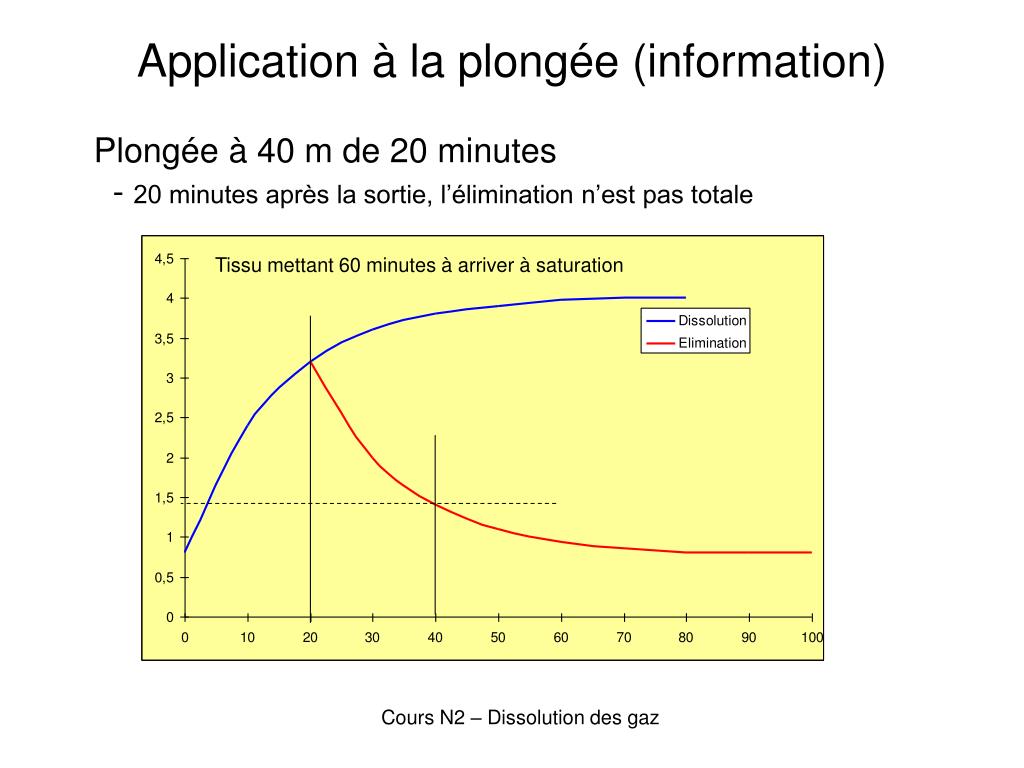 Application à la plongée (information)

Plongée à 40 m de 20 minutes

- 20 minutes après la sortie, l'élimination n'est pas totale

Tissu mettant 60 minutes à arriver à saturation

Dissolution
Elimination

4,5
4
3,5
3
2,5
2
1,5
1
0,5
0

0 10 20 30 40 50 60 70 80 90 100

Cours N2 – Dissolution des gaz